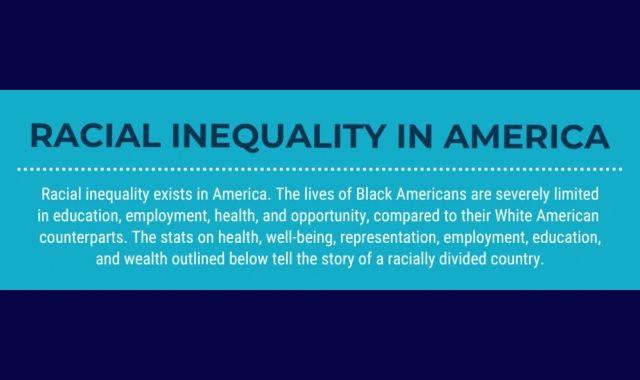 RACIAL INEQUALITY IN AMERICA

Racial inequality exists in America. The lives of Black Americans are severely limited in education, employment, health, and opportunity, compared to their White American counterparts. The stats on health, well-being, representation, employment, education, and wealth outlined below tell the story of a racially divided country.